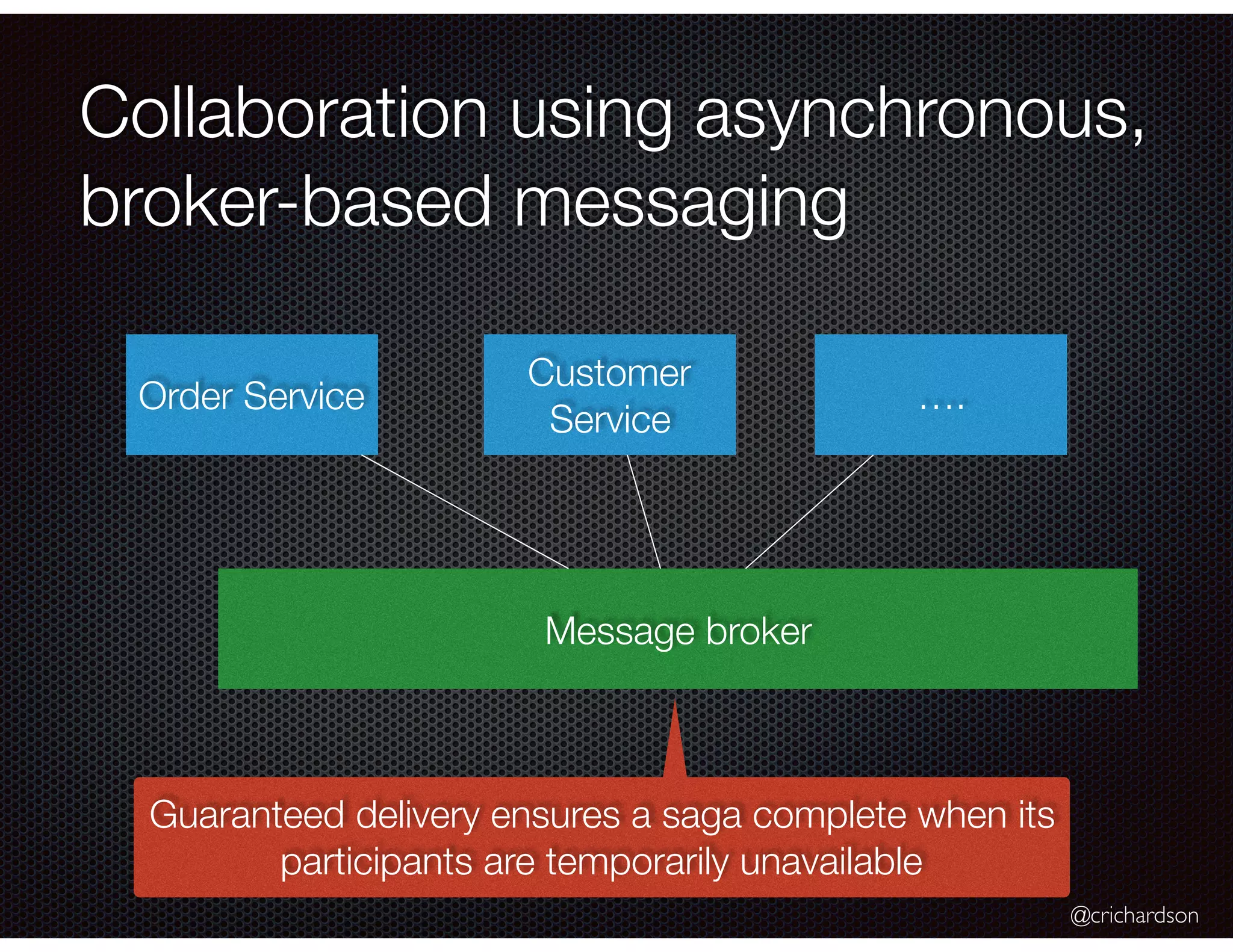 Collaboration using asynchronous, broker-based messaging

Order Service

Customer Service

....

Message broker

Guaranteed delivery ensures a saga complete when its participants are temporarily unavailable

@crichardson